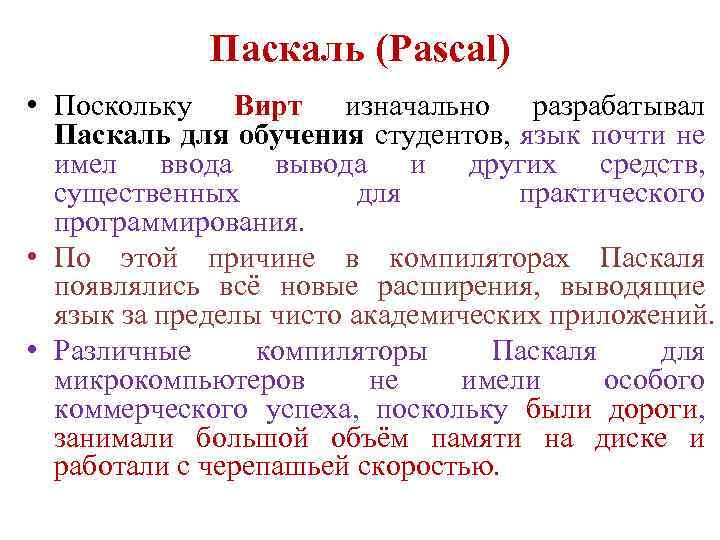 Паскаль (Pascal)

• Поскольку Вирт изначально разрабатывал Паскаль для обучения студентов, язык почти не имел ввода вывода и других средств, существенных для практического программирования.

• По этой причине в компиляторах Паскаля появлялись всё новые расширения, выводящие язык за пределы чисто академических приложений.

• Различные компиляторы Паскаля для микрокомпьютеров не имели особого коммерческого успеха, поскольку были дороги, занимали большой объём памяти на диске и работали с черепашьей скоростью.